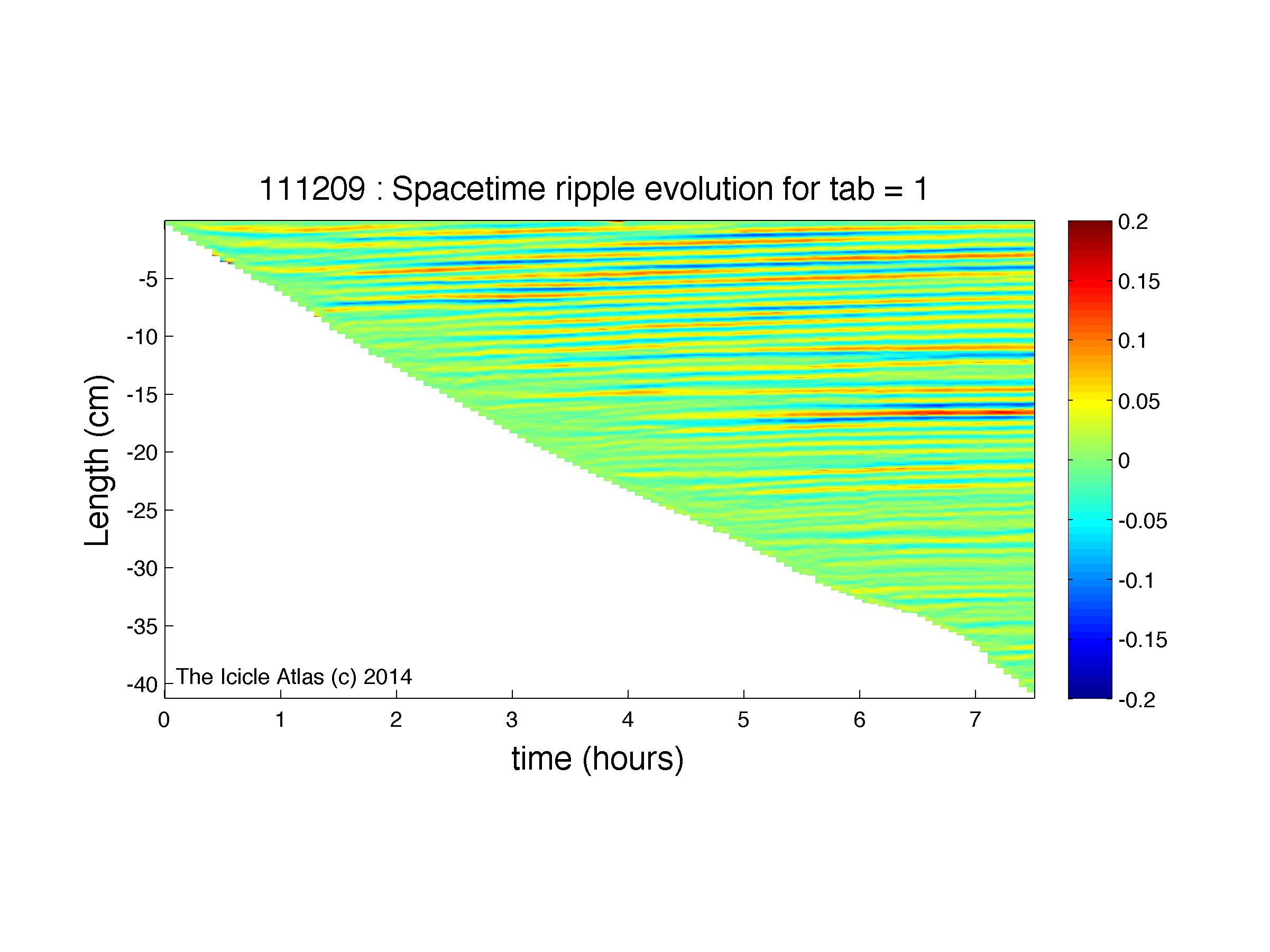 111209 : Spacetime ripple evolution for tab = 1

Length (cm)

-5
-10
-15
-20
-25
-30
-35
-40

The Icicle Atlas (c) 2014

0 1 2 3 4 5 6 7

time (hours)

0.2
0.15
0.1
0.05
0
-0.05
-0.1
-0.15
-0.2